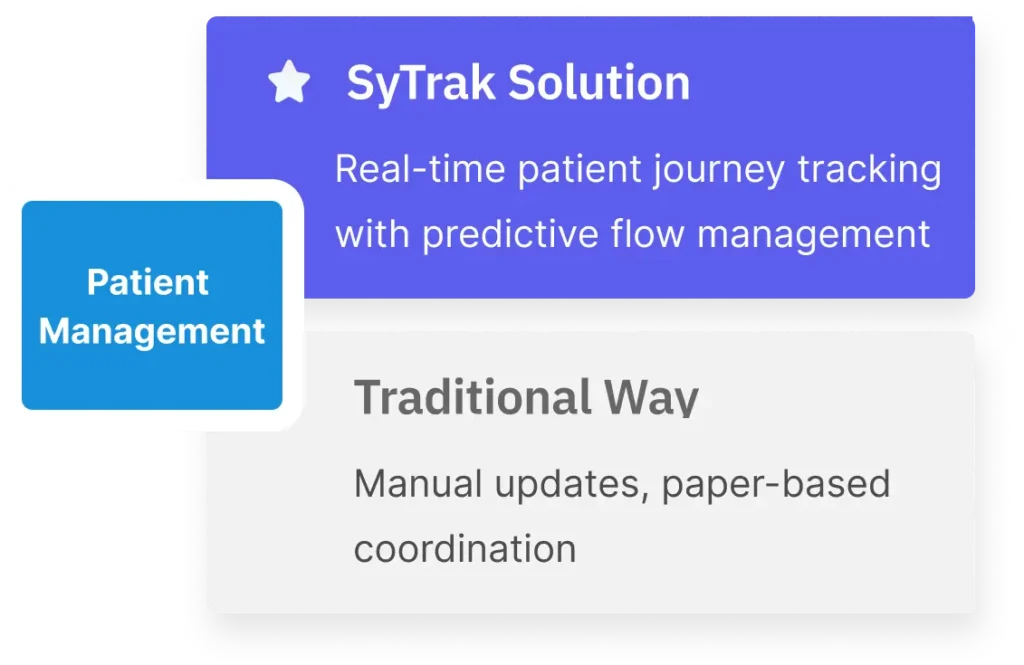 SyTrak Solution

Real-time patient journey tracking with predictive flow management

Patient Management

Traditional Way

Manual updates, paper-based coordination